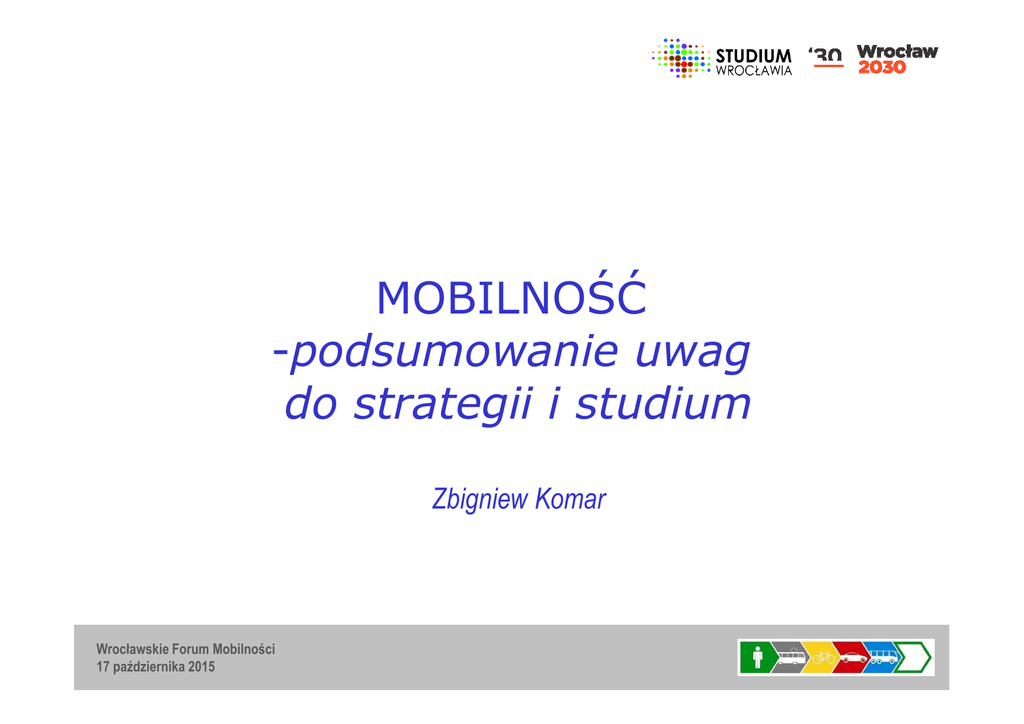 STUDIUM WROCŁAWIA '30 Wrocław 2030

MOBILNOŚĆ
-podsumowanie uwag do strategii i studium

Zbigniew Komar

Wrocławskie Forum Mobilności
17 października 2015